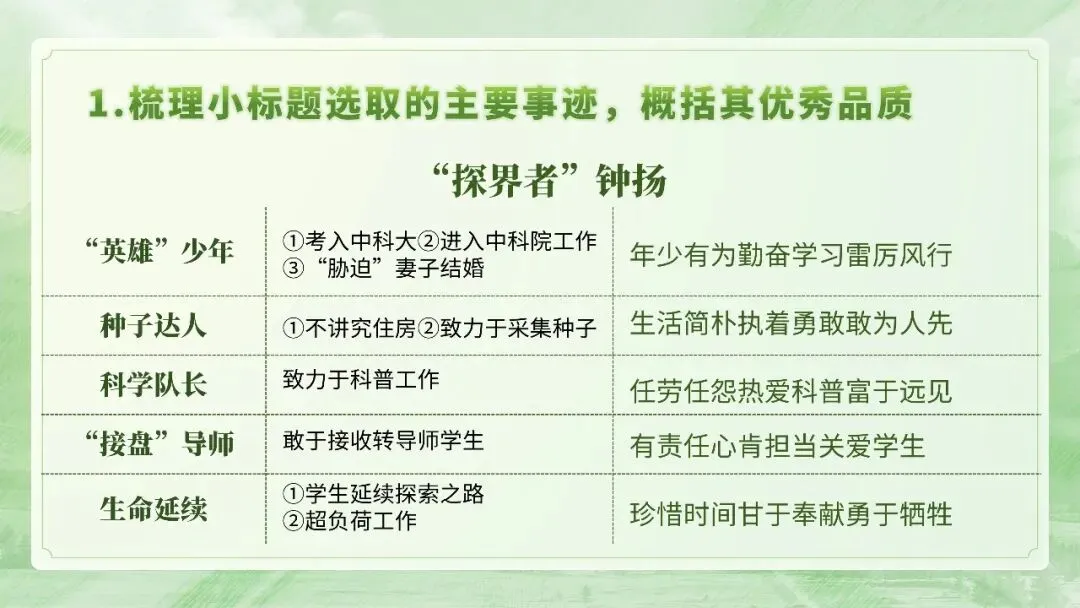 1.梳理小标题选取的主要事迹，概括其优秀品质

“探界者”钟扬

| | | |
|---|---|---|
| “英雄”少年 | ①考入中科大②进入中科院工作 ③“胁迫”妻子结婚 | 年少有为勤奋学习雷厉风行 |
| 种子达人 | ①不讲究住房②致力于采集种子 | 生活简朴执着勇敢敢为人先 |
| 科学队长 | 致力于科普工作 | 任劳任怨热爱科普富于远见 |
| “接盘”导师 | 敢于接收转导师学生 | 有责任心肯担当关爱学生 |
| 生命延续 | ①学生延续探索之路 ②超负荷工作 | 珍惜时间甘于奉献勇于牺牲 |